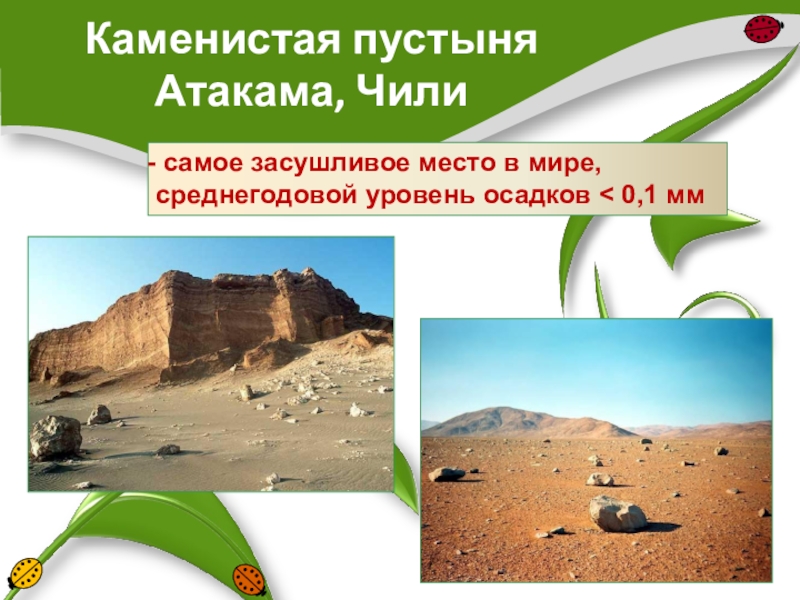 Каменистая пустыня Атакама, Чили

- самое засушливое место в мире, среднегодовой уровень осадков < 0,1 мм